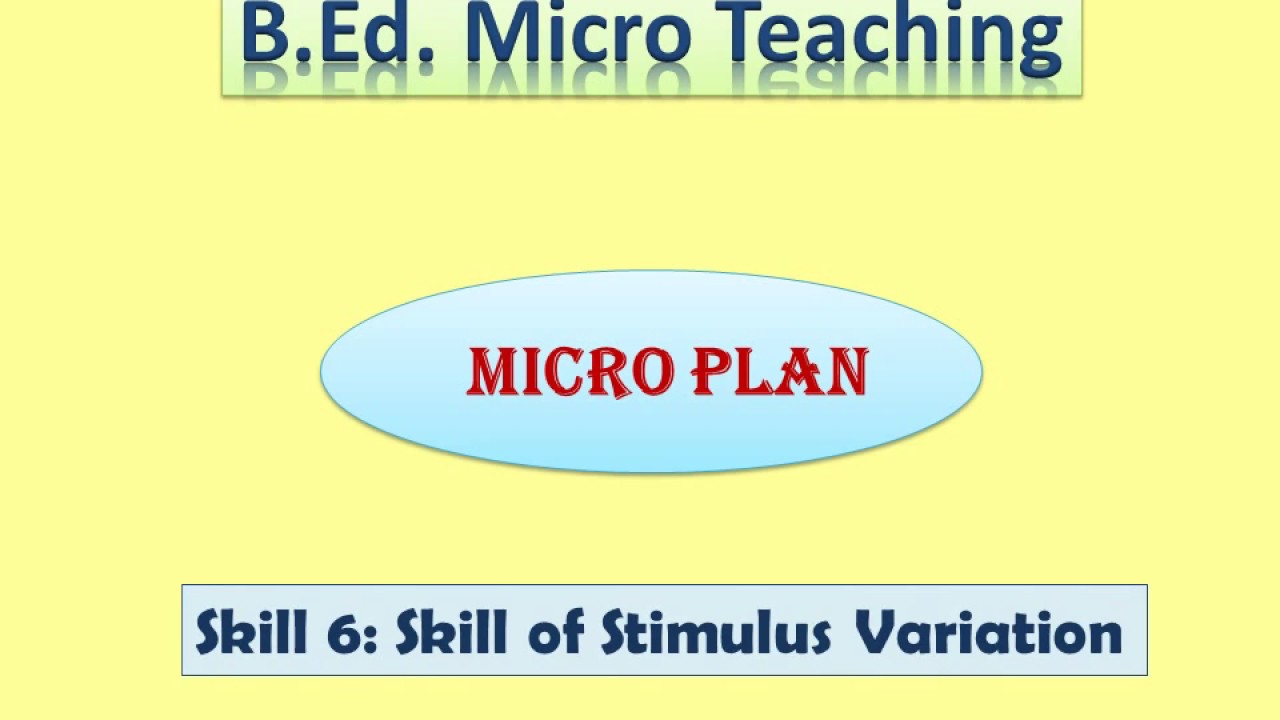 B.Ed. Micro Teaching

MICRO PLAN

Skill 6: Skill of Stimulus Variation